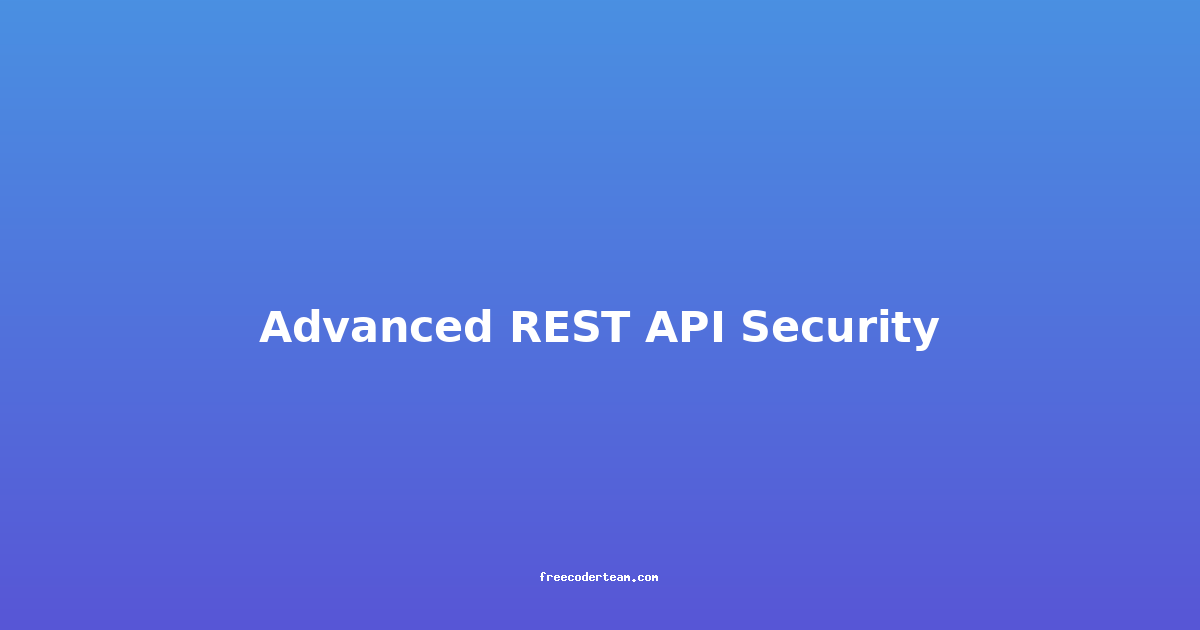 Advanced REST API Security

freecoderteam.com